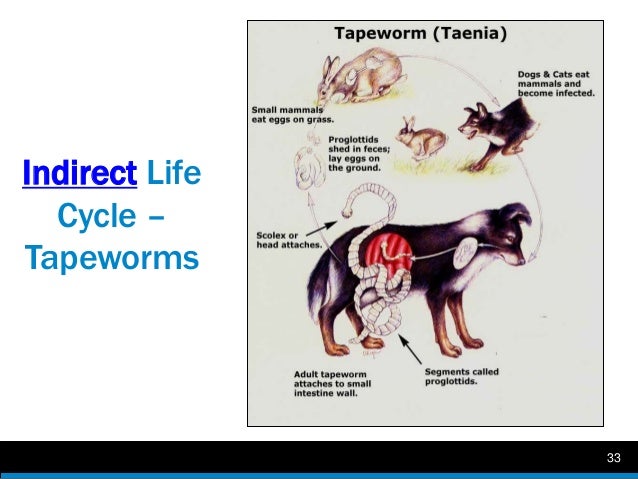 Indirect Life Cycle – Tapeworms

Tapeworm (Taenia)

Dogs & Cats eat mammals and become infected.

Small mammals eat eggs on grass.

Proglottids shed in feces; lay eggs on the ground.

Scolex or head attaches.

Adult tapeworm attaches to small intestine wall.

Segments called proglottids.

33